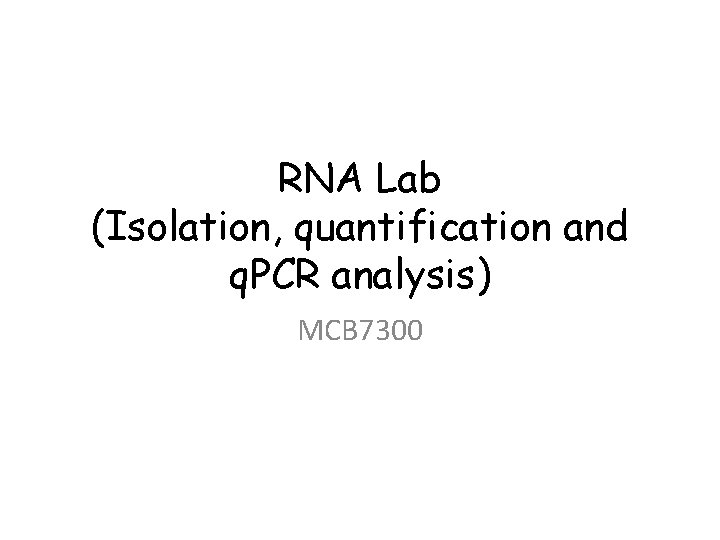 RNA Lab
(Isolation, quantification and qPCR analysis)

MCB7300